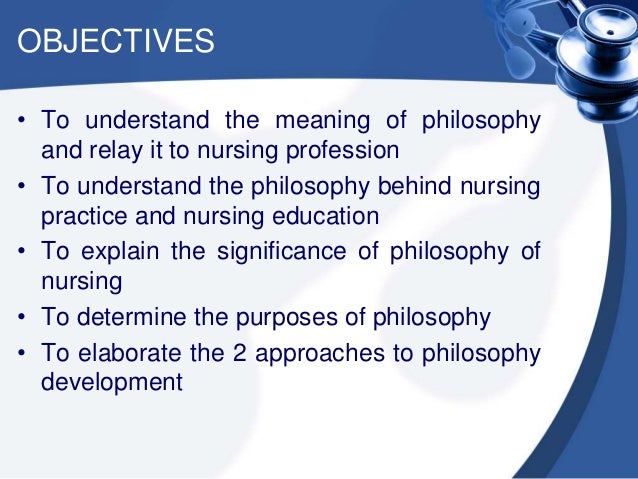 OBJECTIVES

• To understand the meaning of philosophy and relay it to nursing profession
• To understand the philosophy behind nursing practice and nursing education
• To explain the significance of philosophy of nursing
• To determine the purposes of philosophy
• To elaborate the 2 approaches to philosophy development